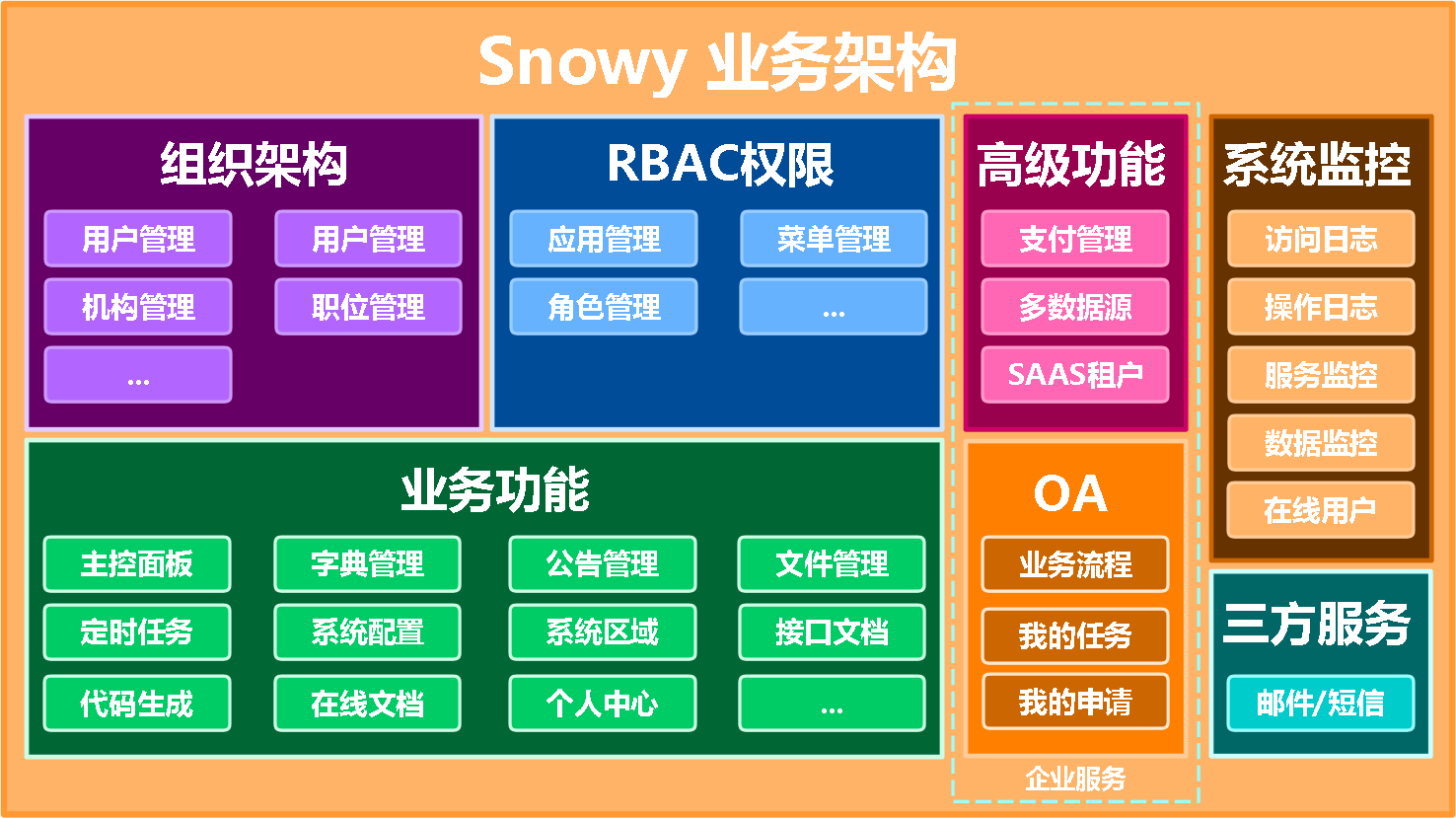 Snowy 业务架构

组织架构
用户管理
用户管理
机构管理
职位管理
...

RBAC权限
应用管理
菜单管理
角色管理
...

高级功能
支付管理
多数据源
SAAS租户

系统监控
访问日志
操作日志
服务监控
数据监控
在线用户

业务功能
主控面板
字典管理
公告管理
文件管理
定时任务
系统配置
系统区域
接口文档
代码生成
在线文档
个人中心
...

OA
业务流程
我的任务
我的申请

企业服务

三方服务
邮件/短信